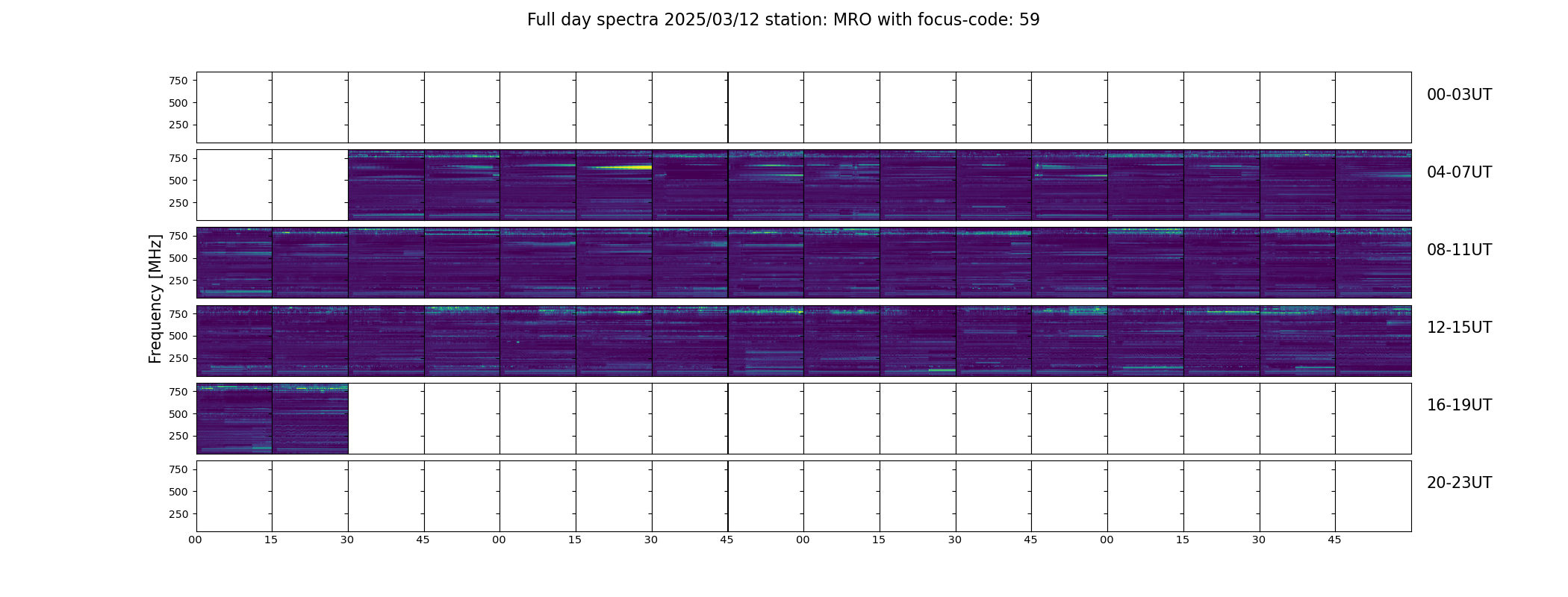 Full day spectra 2025/03/12 station: MRO with focus-code: 59

Frequency [MHz]

750
500
250
00-03UT

750
500
250
04-07UT

750
500
250
08-11UT

750
500
250
12-15UT

750
500
250
16-19UT

750
500
250
20-23UT

00 15 30 45 00 15 30 45 00 15 30 45 00 15 30 45